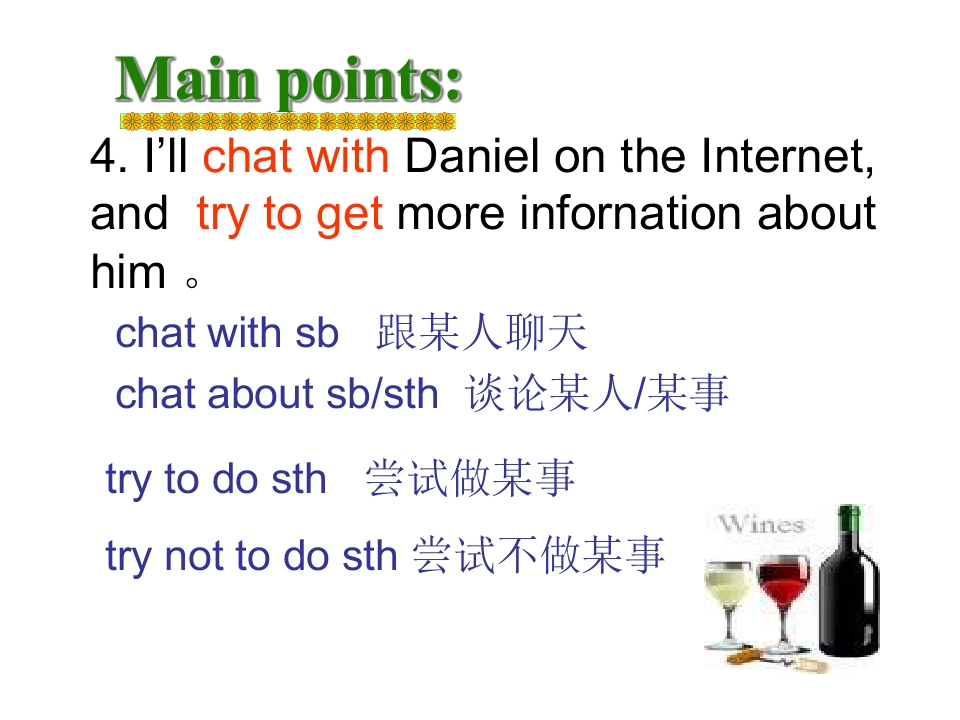 Main points:

4. I’ll chat with Daniel on the Internet, and try to get more infornation about him 。

chat with sb 跟某人聊天

chat about sb/sth 谈论某人/某事

try to do sth 尝试做某事

try not to do sth 尝试不做某事

Wines